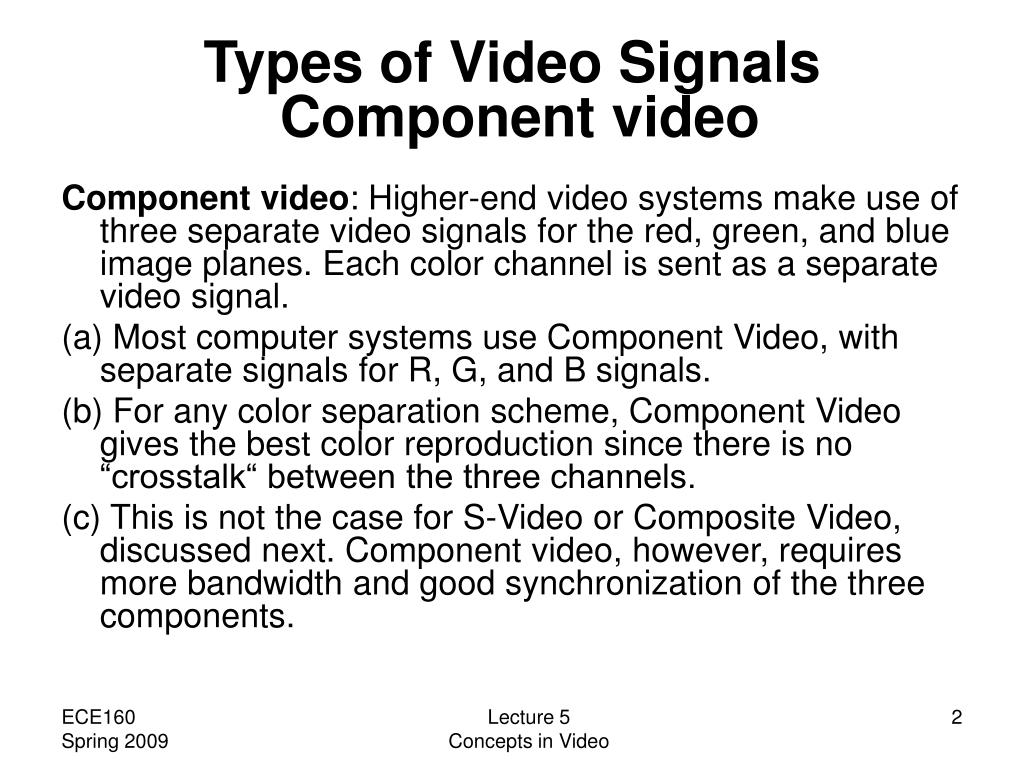 Types of Video Signals
Component video

Component video: Higher-end video systems make use of three separate video signals for the red, green, and blue image planes. Each color channel is sent as a separate video signal.

(a) Most computer systems use Component Video, with separate signals for R, G, and B signals.

(b) For any color separation scheme, Component Video gives the best color reproduction since there is no “crosstalk“ between the three channels.

(c) This is not the case for S-Video or Composite Video, discussed next. Component video, however, requires more bandwidth and good synchronization of the three components.

ECE160
Spring 2009

Lecture 5
Concepts in Video

2